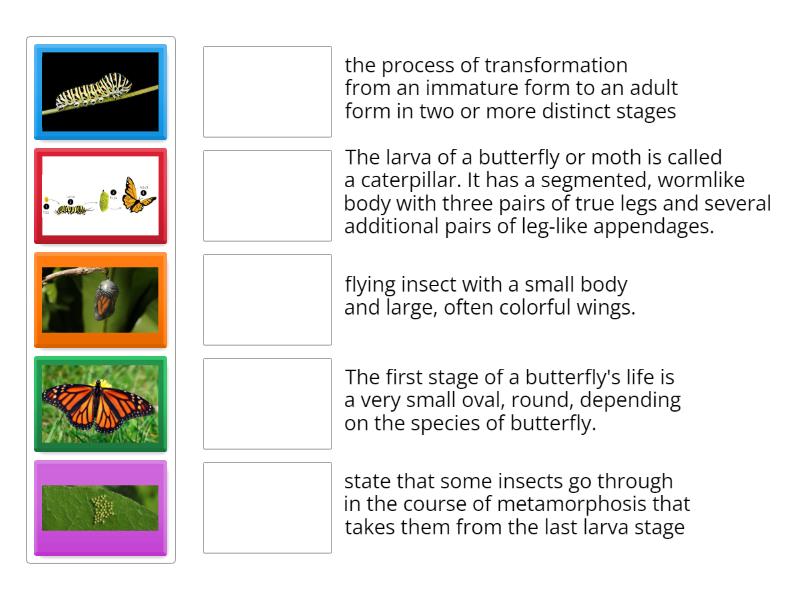 the process of transformation from an immature form to an adult form in two or more distinct stages

The larva of a butterfly or moth is called a caterpillar. It has a segmented, wormlike body with three pairs of true legs and several additional pairs of leg-like appendages.

flying insect with a small body and large, often colorful wings.

The first stage of a butterfly's life is a very small oval, round, depending on the species of butterfly.

state that some insects go through in the course of metamorphosis that takes them from the last larva stage